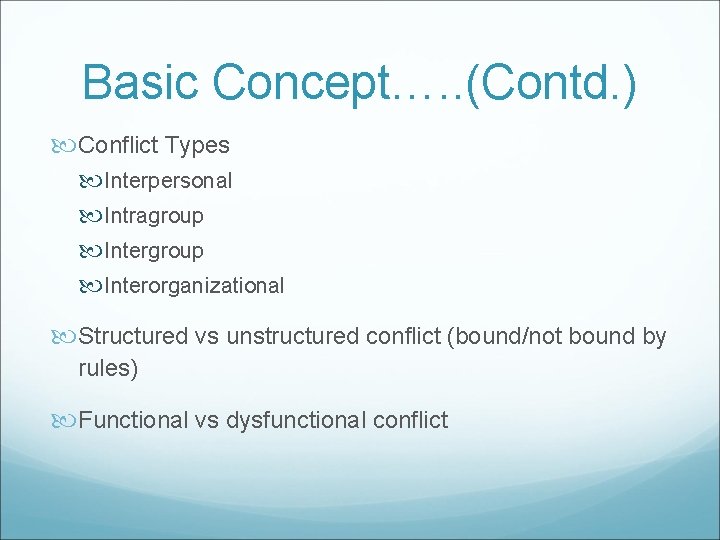 Basic Concept…..(Contd.)

Conflict Types

Interpersonal

Intragroup

Intergroup

Interorganizational

Structured vs unstructured conflict (bound/not bound by rules)

Functional vs dysfunctional conflict